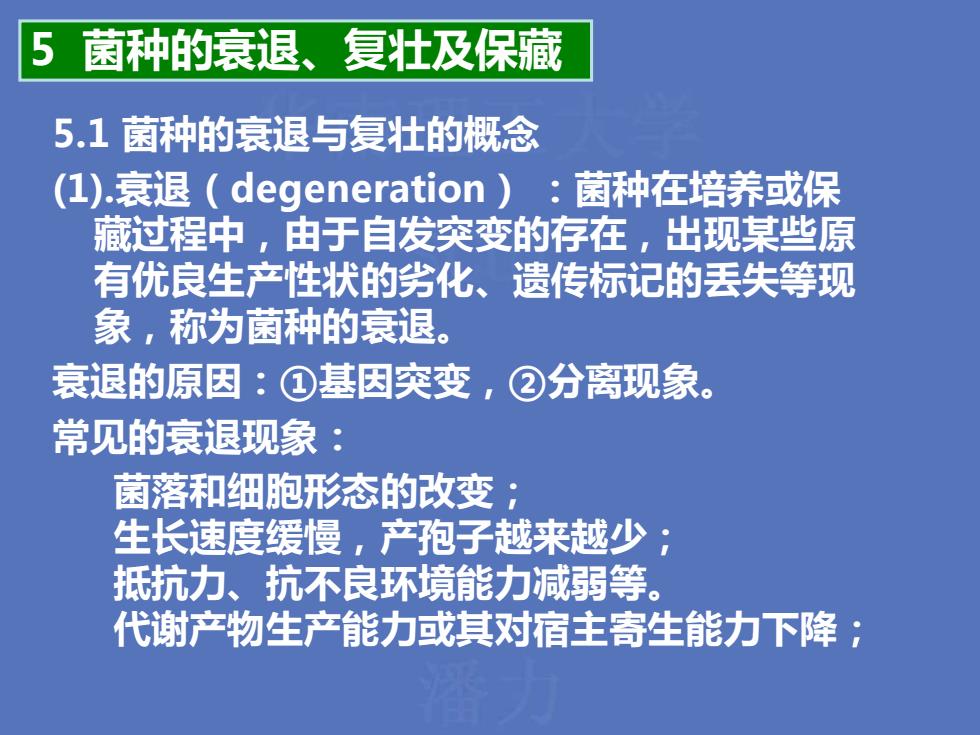 5 菌种的衰退、复壮及保藏

5.1 菌种的衰退与复壮的概念

(1).衰退（degeneration）：菌种在培养或保藏过程中，由于自发突变的存在，出现某些原有优良生产性状的劣化、遗传标记的丢失等现象，称为菌种的衰退。

衰退的原因：①基因突变，②分离现象。

常见的衰退现象：

菌落和细胞形态的改变；
生长速度缓慢，产孢子越来越少；
抵抗力、抗不良环境能力减弱等。
代谢产物生产能力或其对宿主寄生能力下降；

华南理工大学
潘力